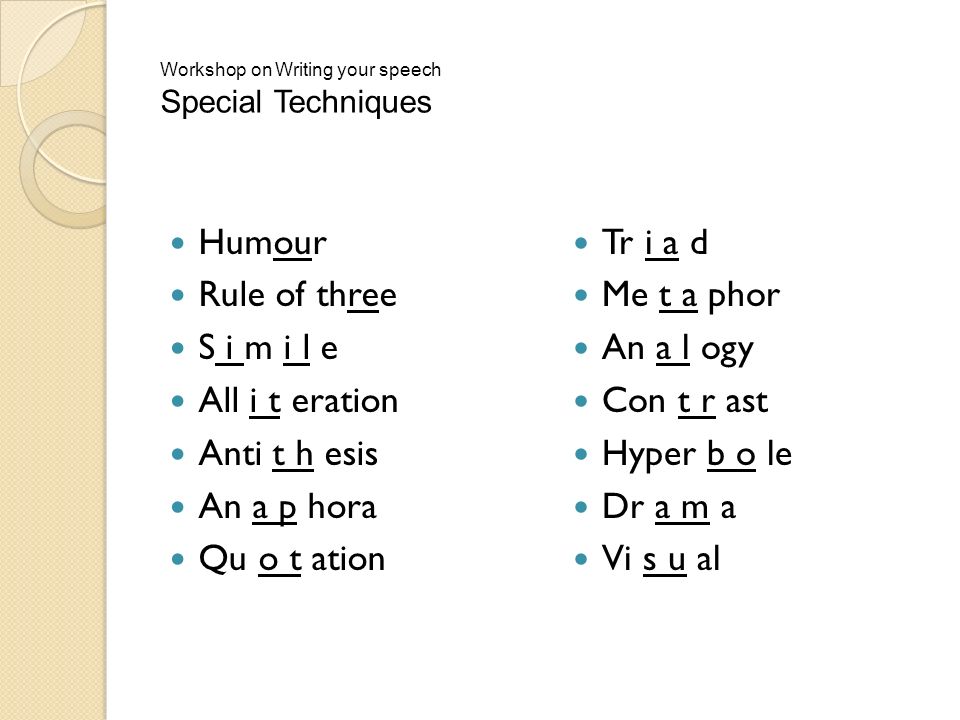 Workshop on Writing your speech
Special Techniques

- Humour
- Rule of three
- S i m i l e
- All i t eration
- Anti t h esis
- An a p hora
- Qu o t ation

- Tr i a d
- Me t a phor
- An a l ogy
- Con t r ast
- Hyper b o le
- Dr a m a
- Vi s u al